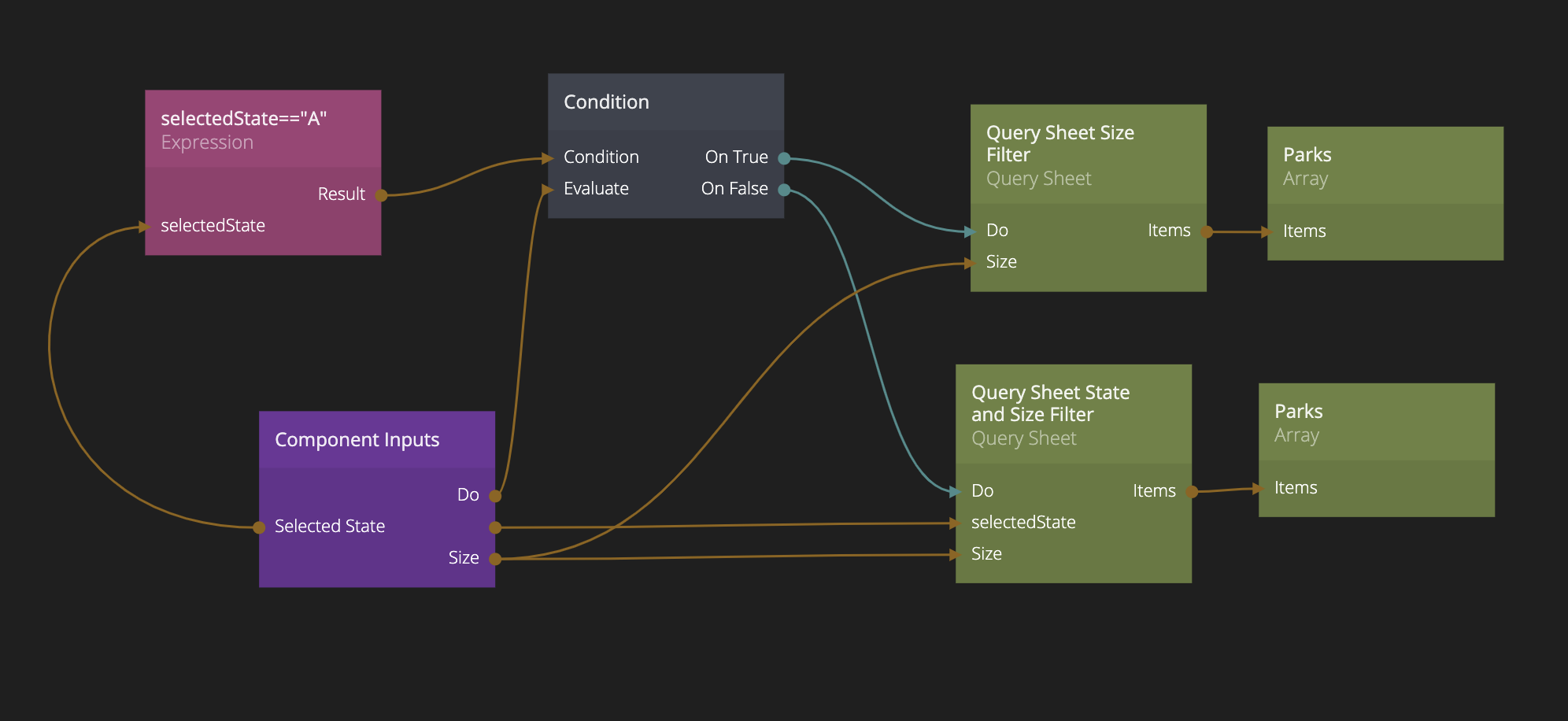 selectedState=="A"
Expression

Result

selectedState

Condition

Condition
On True
Evaluate
On False

Query Sheet Size Filter
Query Sheet

Do
Items
Size

Parks
Array

Items

Component Inputs

Do
Selected State
Size

Query Sheet State and Size Filter
Query Sheet

Do
Items
selectedState
Size

Parks
Array

Items